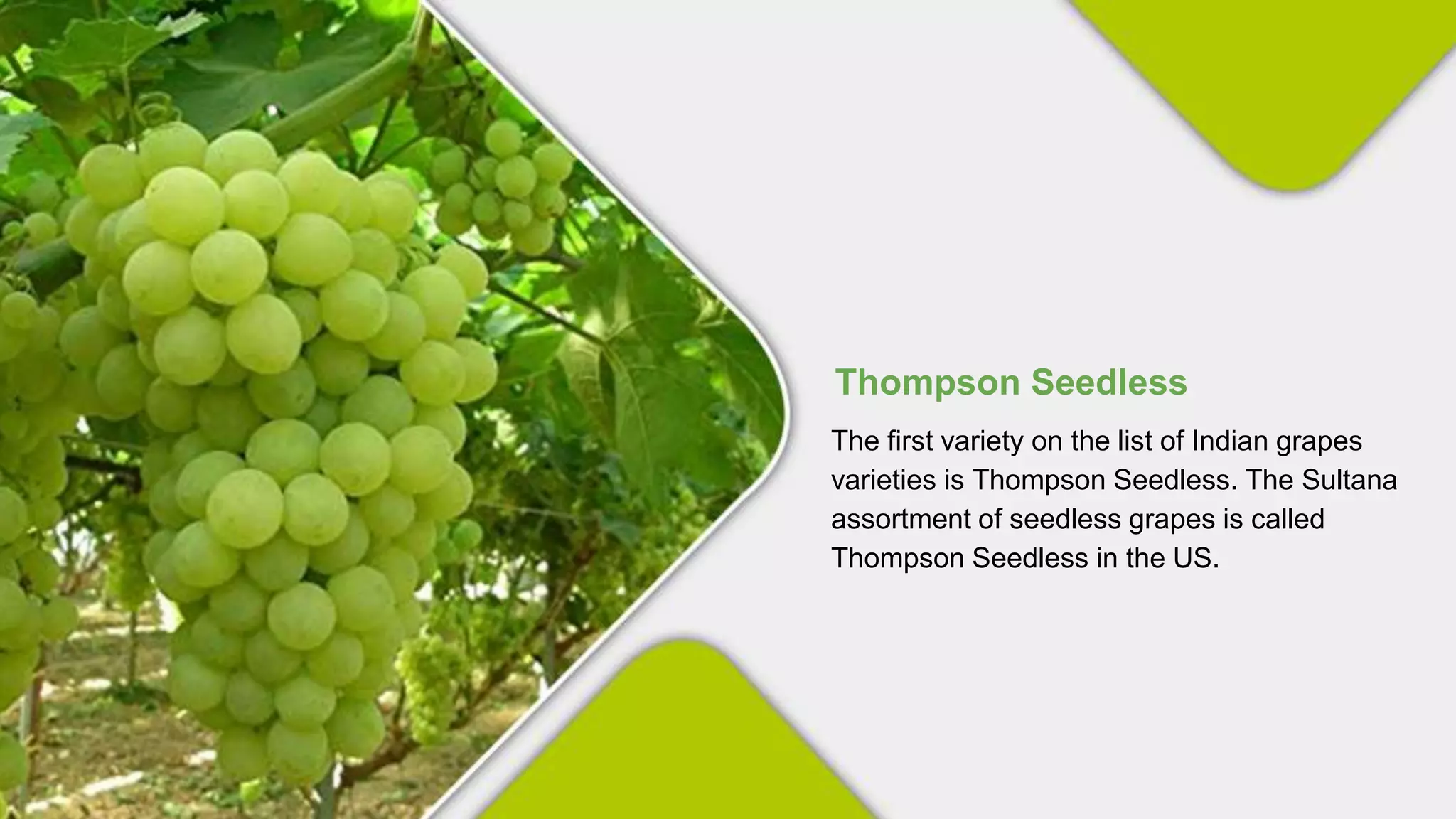 Thompson Seedless

The first variety on the list of Indian grapes varieties is Thompson Seedless. The Sultana assortment of seedless grapes is called Thompson Seedless in the US.